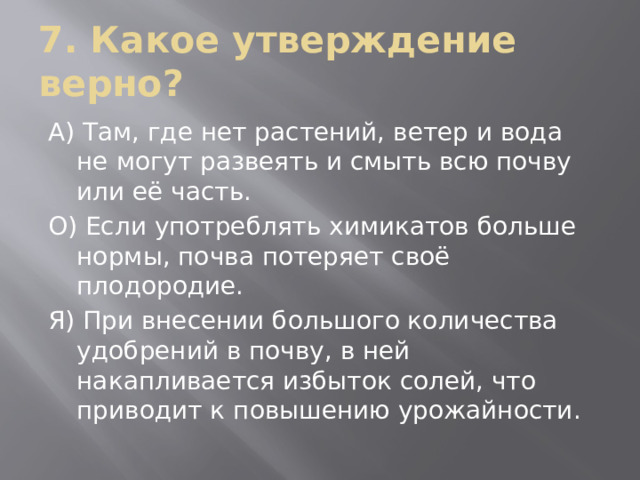 7. Какое утверждение верно?

А) Там, где нет растений, ветер и вода не могут развеять и смыть всю почву или её часть.

О) Если употреблять химикатов больше нормы, почва потеряет своё плодородие.

Я) При внесении большого количества удобрений в почву, в ней накапливается избыток солей, что приводит к повышению урожайности.